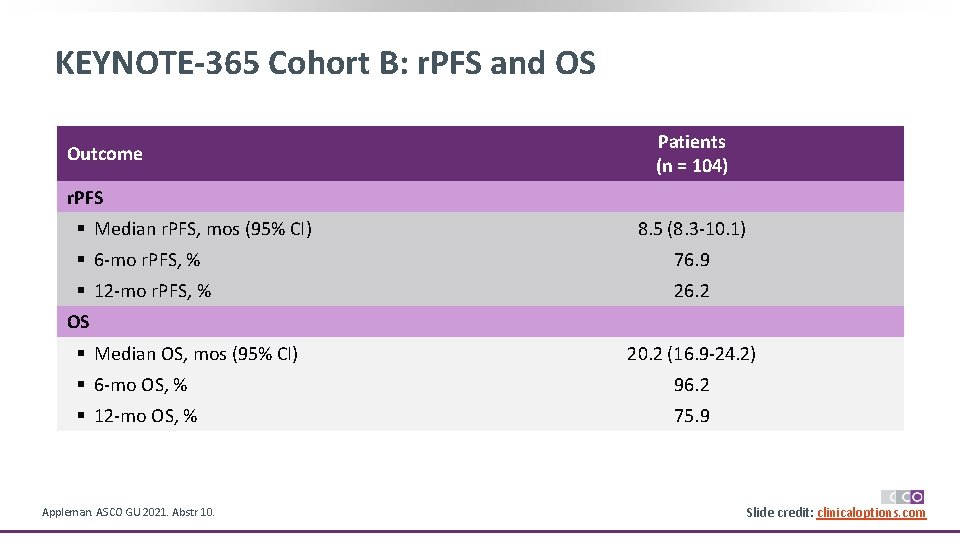 KEYNOTE-365 Cohort B: rPFS and OS

| Outcome | Patients (n = 104) |
|---|---|
| rPFS | |
| ▪ Median rPFS, mos (95% CI) | 8.5 (8.3-10.1) |
| ▪ 6-mo rPFS, % | 76.9 |
| ▪ 12-mo rPFS, % | 26.2 |
| OS | |
| ▪ Median OS, mos (95% CI) | 20.2 (16.9-24.2) |
| ▪ 6-mo OS, % | 96.2 |
| ▪ 12-mo OS, % | 75.9 |

Appleman. ASCO GU 2021. Abstr 10.

CCO

Slide credit: clinicaloptions.com